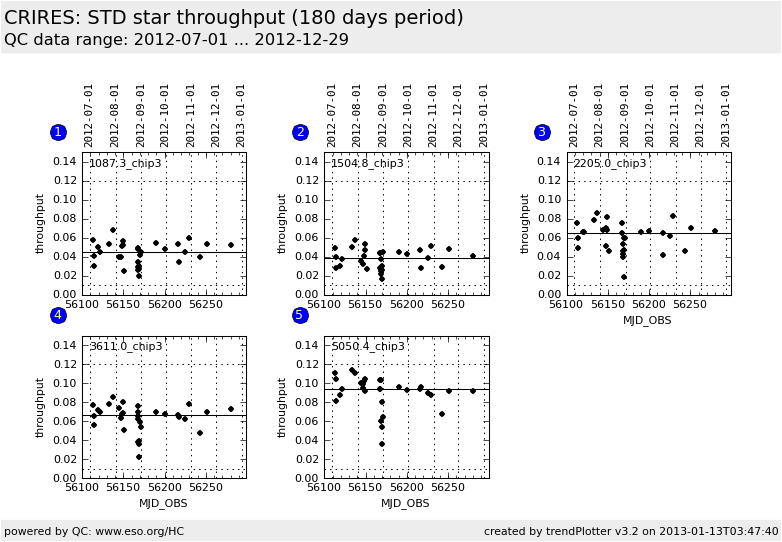 CRIRES: STD star throughput (180 days period)
QC data range: 2012-07-01 ... 2012-12-29

1
2012-07-01 2012-08-01 2012-09-01 2012-10-01 2012-11-01 2012-12-01 2013-01-01
1087.3_chip3
throughput
0.14 0.12 0.10 0.08 0.06 0.04 0.02 0.00
56100 56150 56200 56250

2
2012-07-01 2012-08-01 2012-09-01 2012-10-01 2012-11-01 2012-12-01 2013-01-01
1504.8_chip3
throughput
0.14 0.12 0.10 0.08 0.06 0.04 0.02 0.00
56100 56150 56200 56250

3
2012-07-01 2012-08-01 2012-09-01 2012-10-01 2012-11-01 2012-12-01 2013-01-01
2205.0_chip3
throughput
0.14 0.12 0.10 0.08 0.06 0.04 0.02 0.00
56100 56150 56200 56250
MJD_OBS

4
3611.0_chip3
throughput
0.14 0.12 0.10 0.08 0.06 0.04 0.02 0.00
56100 56150 56200 56250
MJD_OBS

5
5050.4_chip3
throughput
0.14 0.12 0.10 0.08 0.06 0.04 0.02 0.00
56100 56150 56200 56250
MJD_OBS

powered by QC: www.eso.org/HC
created by trendPlotter v3.2 on 2013-01-13T03:47:40